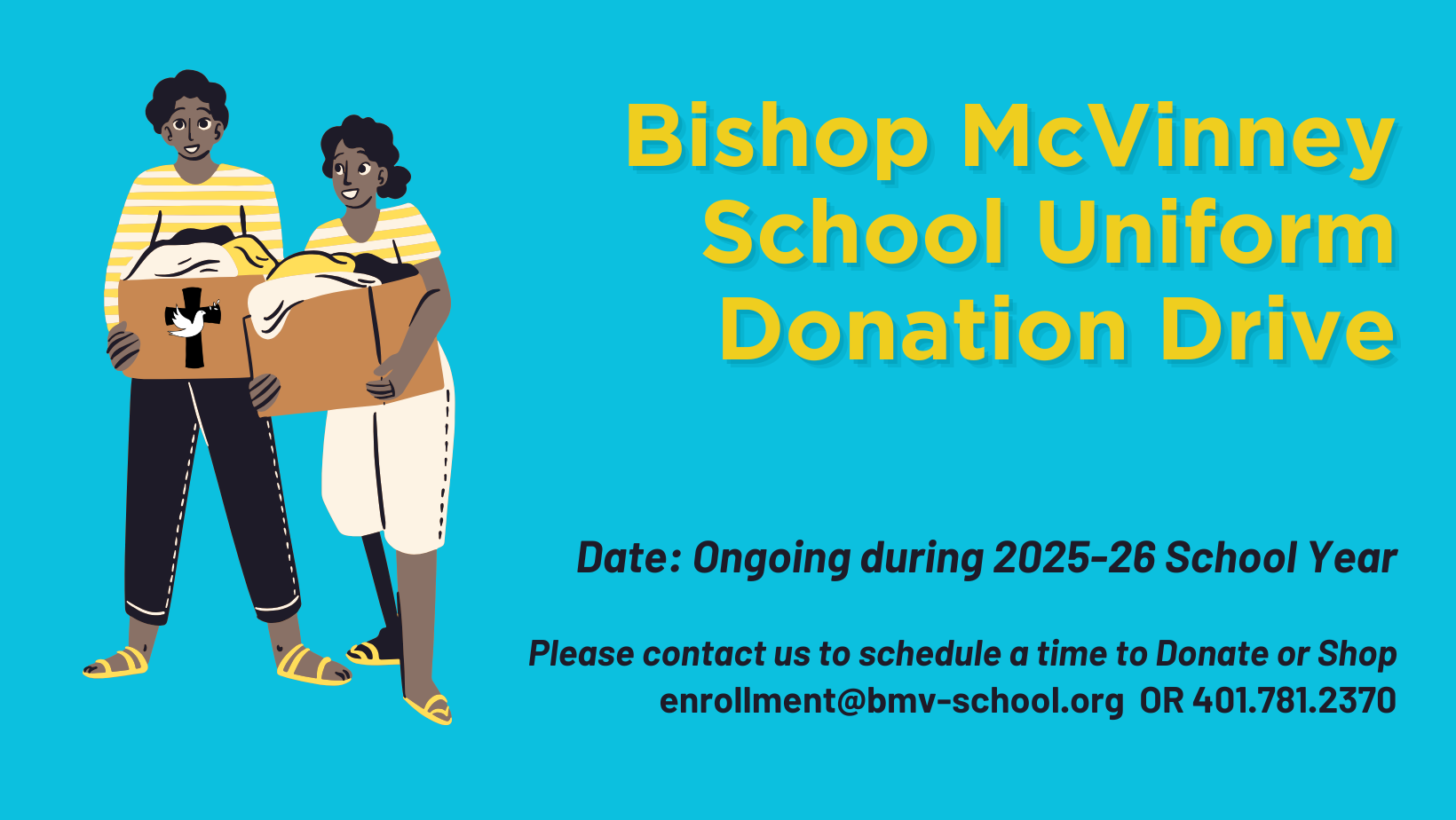 Bishop McVinney School Uniform Donation Drive

Date: Ongoing during 2025-26 School Year

Please contact us to schedule a time to Donate or Shop
enrollment@bmv-school.org OR 401.781.2370